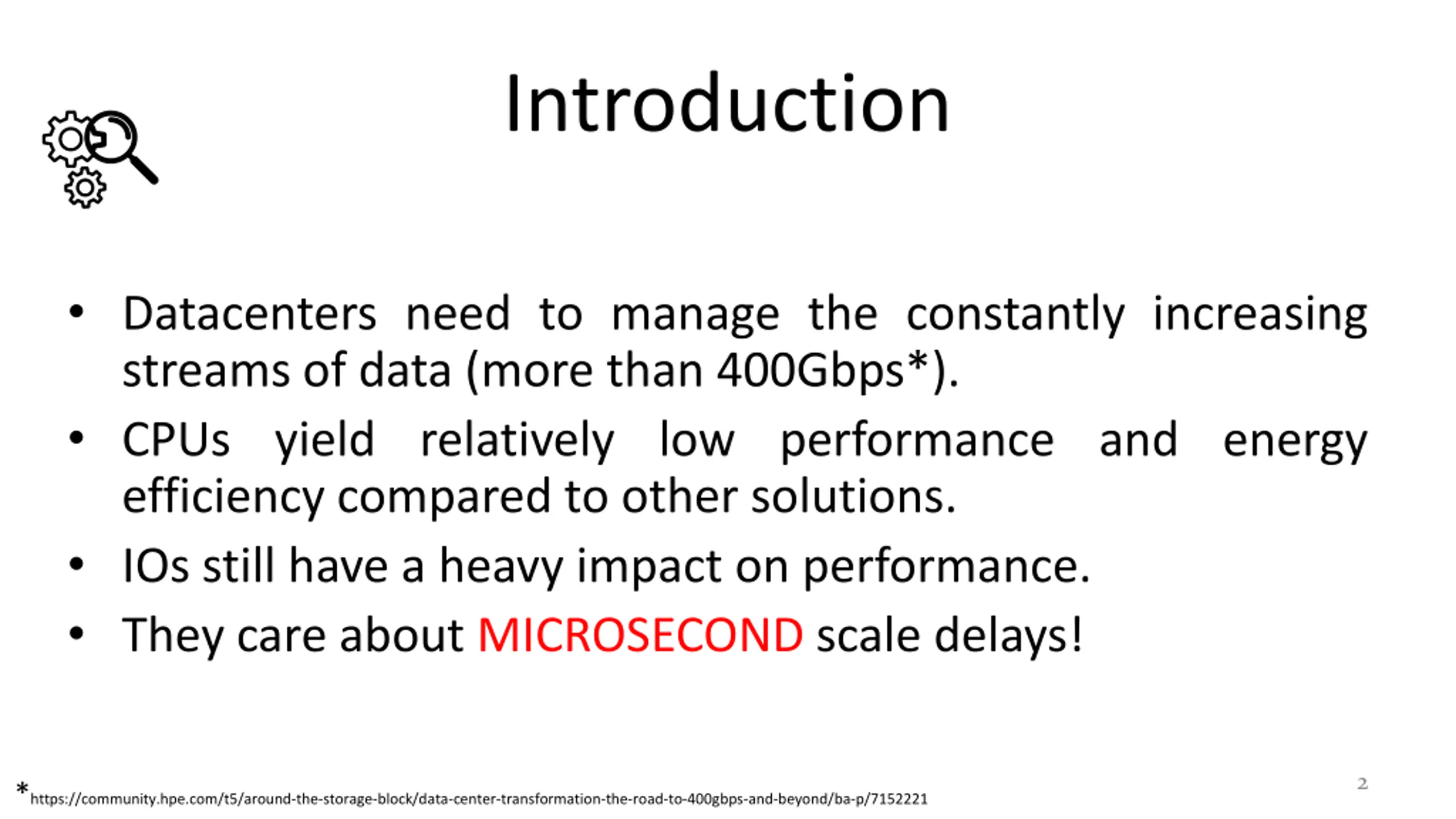 Introduction

• Datacenters need to manage the constantly increasing streams of data (more than 400Gbps*).

• CPUs yield relatively low performance and energy efficiency compared to other solutions.

• IOs still have a heavy impact on performance.

• They care about MICROSECOND scale delays!

*https://community.hpe.com/t5/around-the-storage-block/data-center-transformation-the-road-to-400gbps-and-beyond/ba-p/7152221

2